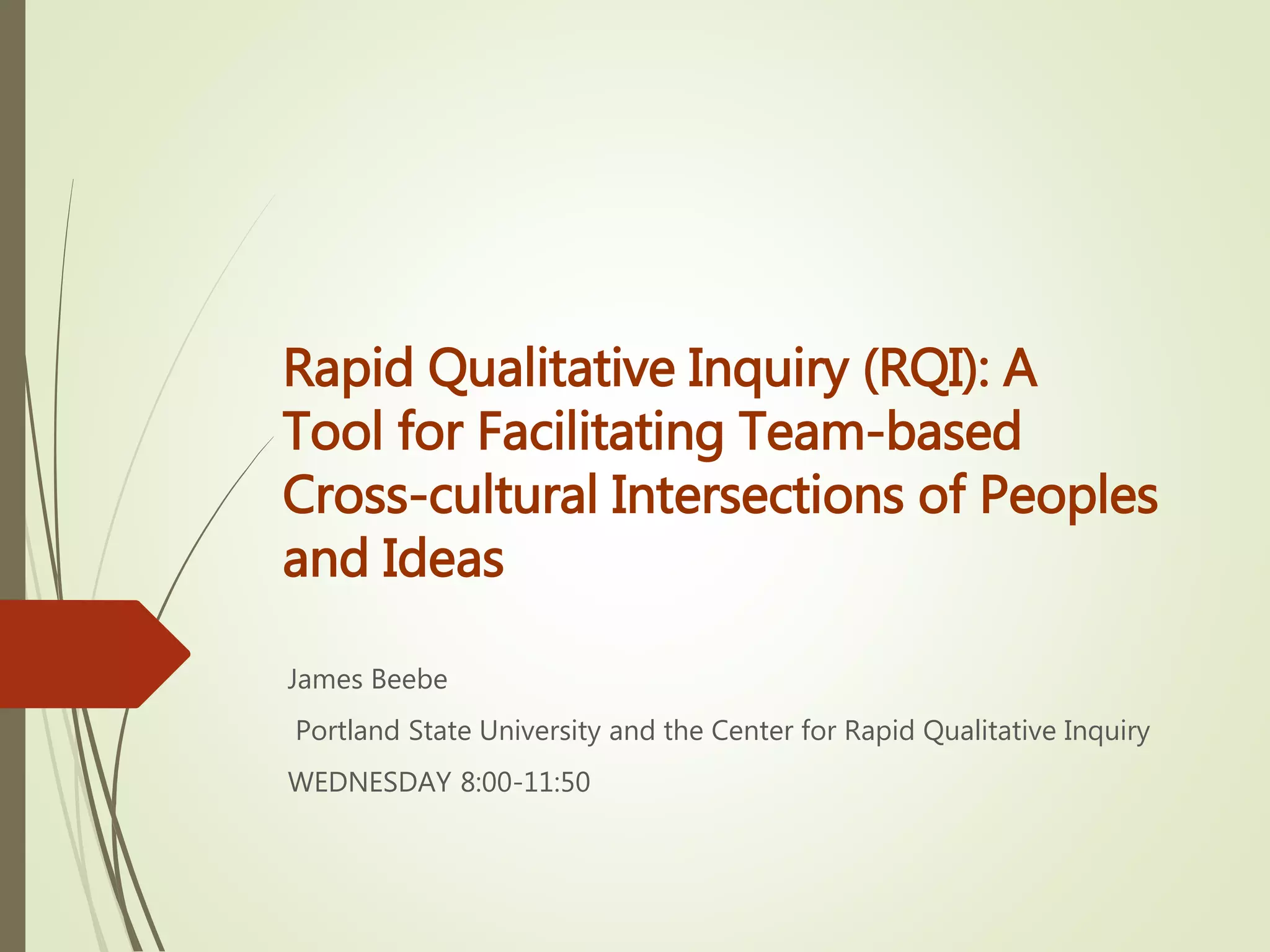 Rapid Qualitative Inquiry (RQI): A Tool for Facilitating Team-based Cross-cultural Intersections of Peoples and Ideas

James Beebe

Portland State University and the Center for Rapid Qualitative Inquiry

WEDNESDAY 8:00-11:50